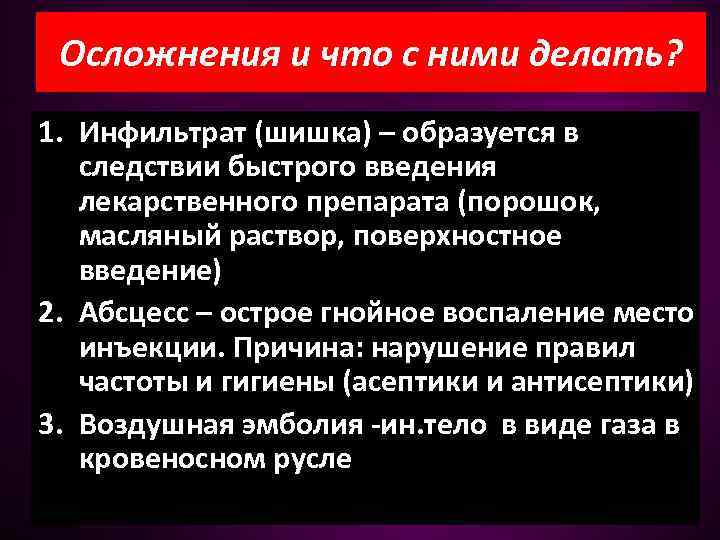 Осложнения и что с ними делать?

1. Инфильтрат (шишка) – образуется в следствии быстрого введения лекарственного препарата (порошок, масляный раствор, поверхностное введение)
2. Абсцесс – острое гнойное воспаление место инъекции. Причина: нарушение правил частоты и гигиены (асептики и антисептики)
3. Воздушная эмболия -ин.тело в виде газа в кровеносном русле